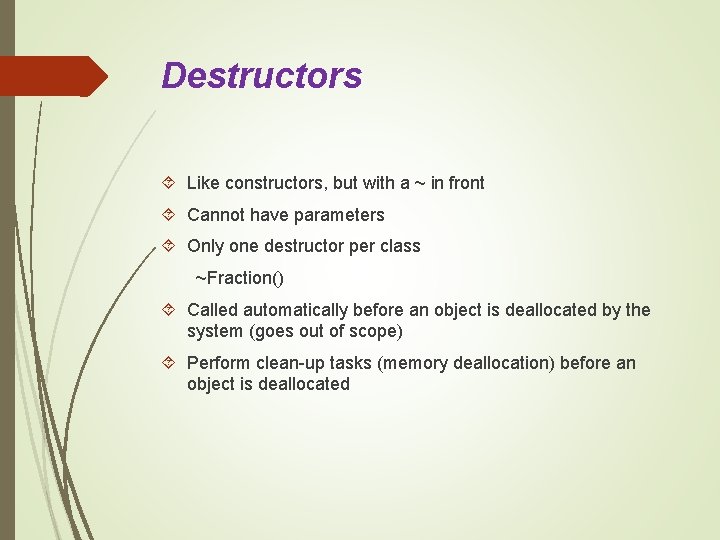 Destructors

Like constructors, but with a ~ in front

Cannot have parameters

Only one destructor per class

~Fraction()

Called automatically before an object is deallocated by the system (goes out of scope)

Perform clean-up tasks (memory deallocation) before an object is deallocated